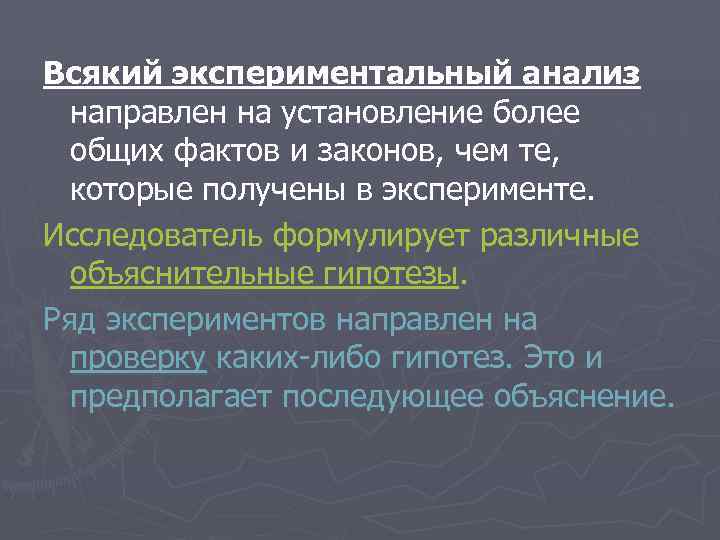 Всякий экспериментальный анализ направлен на установление более общих фактов и законов, чем те, которые получены в эксперименте.

Исследователь формулирует различные объяснительные гипотезы.

Ряд экспериментов направлен на проверку каких-либо гипотез. Это и предполагает последующее объяснение.